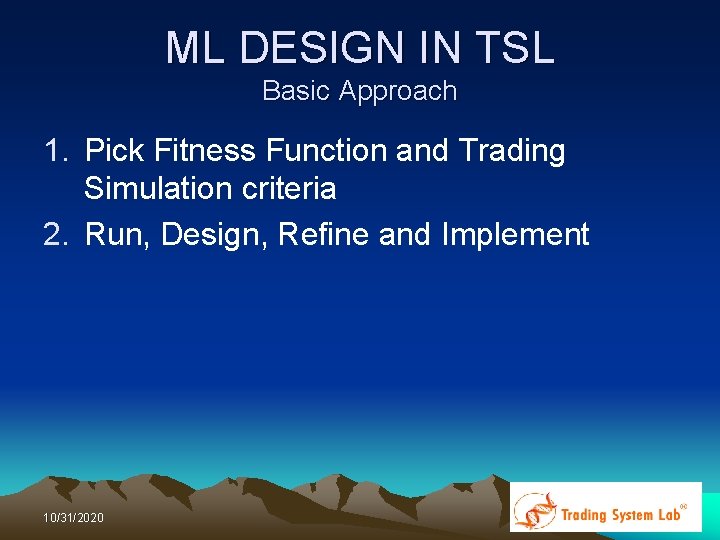 ML DESIGN IN TSL
Basic Approach

1. Pick Fitness Function and Trading Simulation criteria
2. Run, Design, Refine and Implement

10/31/2020

Trading System Lab®